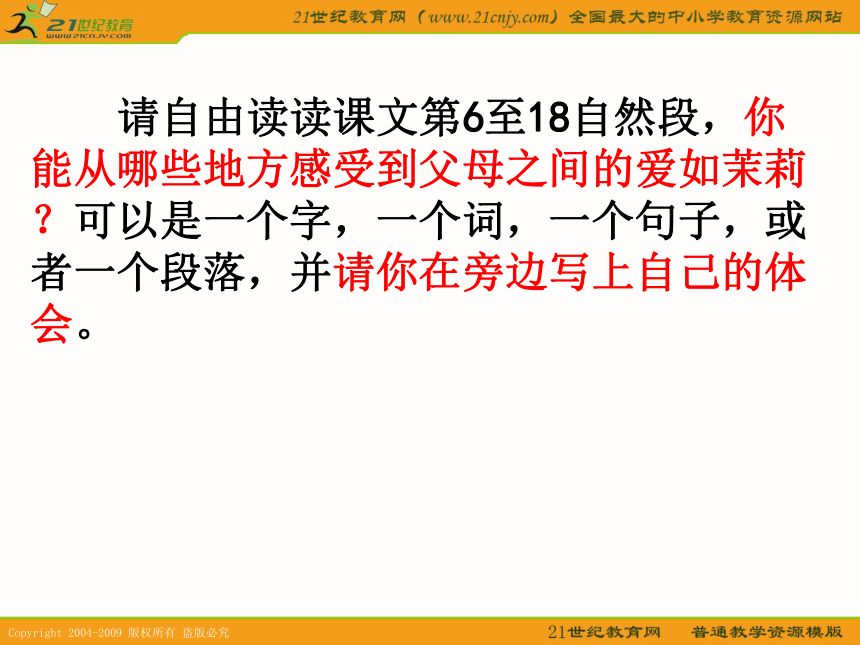 21世纪教育
www.21cnjy.com

21世纪教育网（www.21cnjy.com）全国最大的中小学教育资源网站

请自由读读课文第6至18自然段，你能从哪些地方感受到父母之间的爱如茉莉？可以是一个字，一个词，一个句子，或者一个段落，并请你在旁边写上自己的体会。

Copyright 2004-2009 版权所有 盗版必究

21世纪教育网　普通教学资源模版